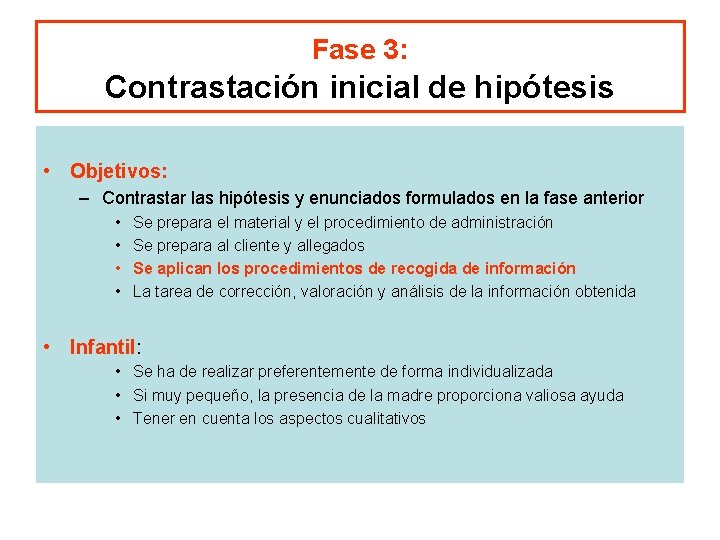 Fase 3:
Contrastación inicial de hipótesis

• Objetivos:
– Contrastar las hipótesis y enunciados formulados en la fase anterior
• Se prepara el material y el procedimiento de administración
• Se prepara al cliente y allegados
• Se aplican los procedimientos de recogida de información
• La tarea de corrección, valoración y análisis de la información obtenida

• Infantil:
• Se ha de realizar preferentemente de forma individualizada
• Si muy pequeño, la presencia de la madre proporciona valiosa ayuda
• Tener en cuenta los aspectos cualitativos